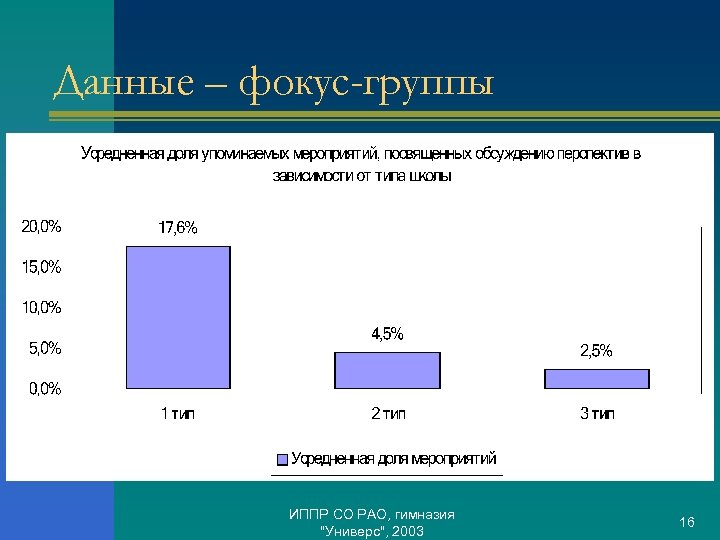 Данные – фокус-группы

Усредненная доля упоминаемых мероприятий, посвященных обсуждению перспектив в зависимости от типа школы

20,0%
15,0%
10,0%
5,0%
0,0%

17,6%
4,5%
2,5%

1 тип
2 тип
3 тип

Усредненная доля мероприятий

ИППР СО РАО, гимназия "Универс", 2003

16